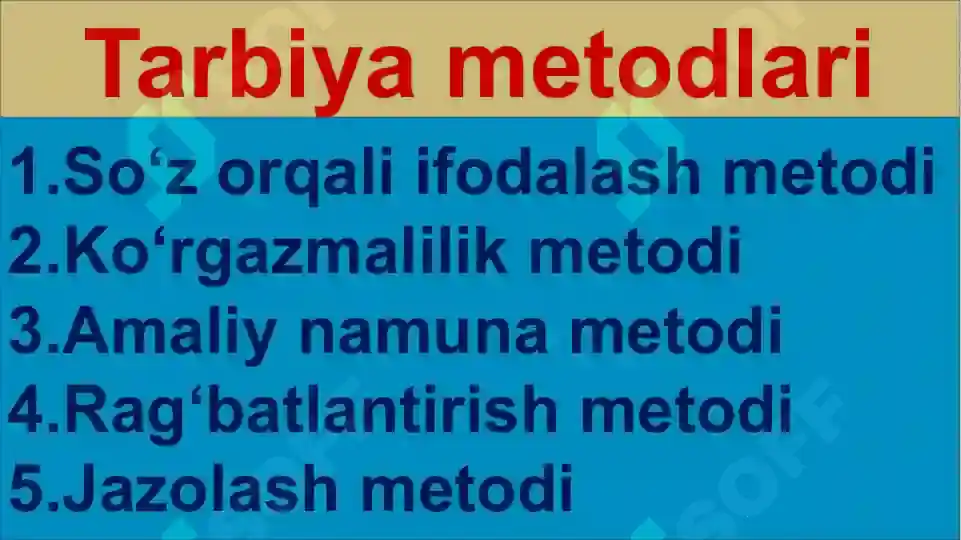 Tarbiya metodlari

1.So‘z orqali ifodalash metodi
2.Ko‘rgazmalilik metodi
3.Amaliy namuna metodi
4.Rag‘batlantirish metodi
5.Jazolash metodi

SOFF